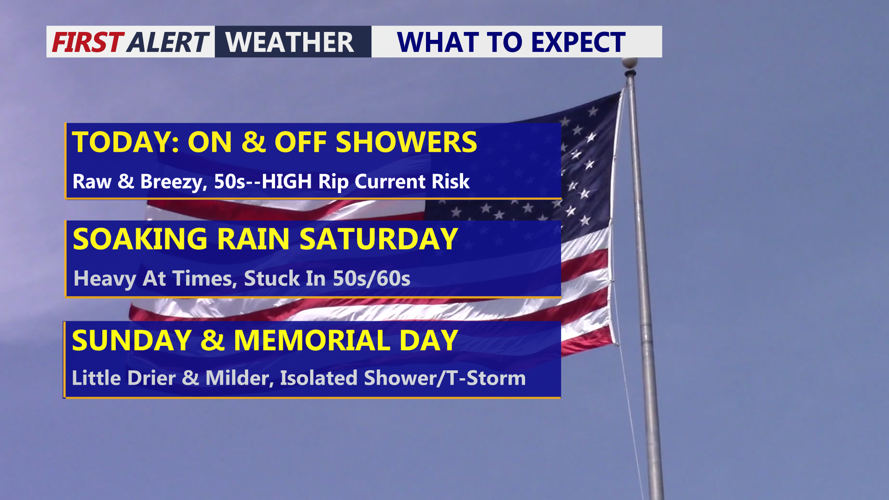 FIRST ALERT WEATHER WHAT TO EXPECT

TODAY: ON & OFF SHOWERS
Raw & Breezy, 50s--HIGH Rip Current Risk

SOAKING RAIN SATURDAY
Heavy At Times, Stuck In 50s/60s

SUNDAY & MEMORIAL DAY
Little Drier & Milder, Isolated Shower/T-Storm